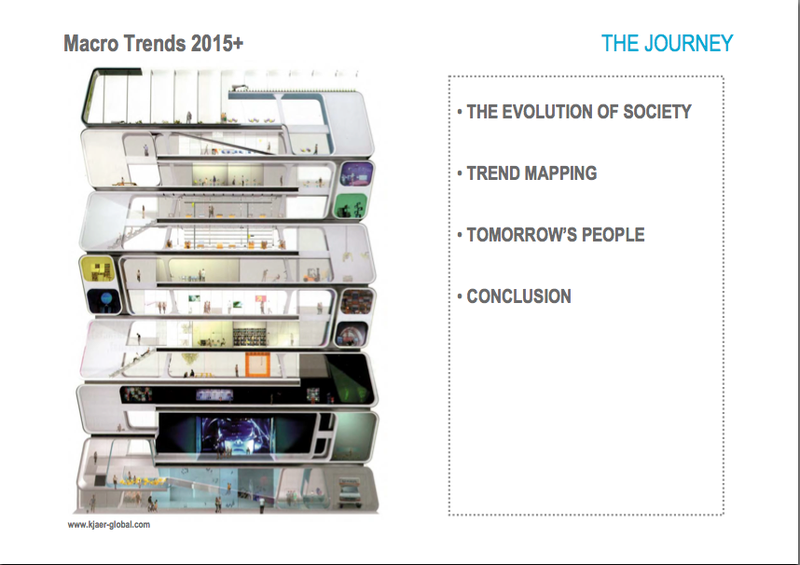 Macro Trends 2015+

THE JOURNEY

• THE EVOLUTION OF SOCIETY

• TREND MAPPING

• TOMORROW'S PEOPLE

• CONCLUSION

www.kjaer-global.com